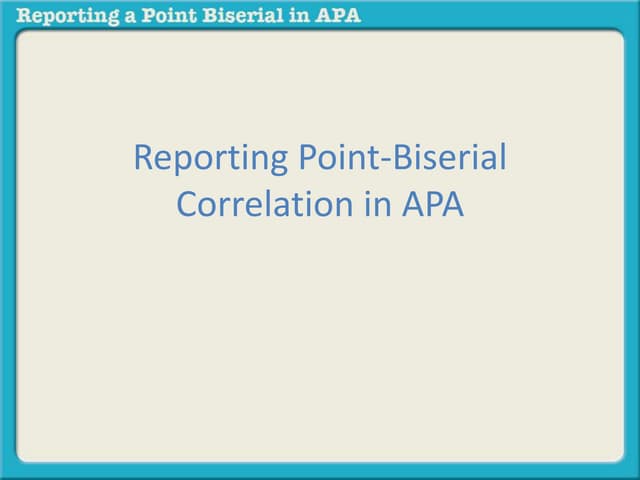 Reporting a Point Biserial in APA

Reporting Point-Biserial Correlation in APA